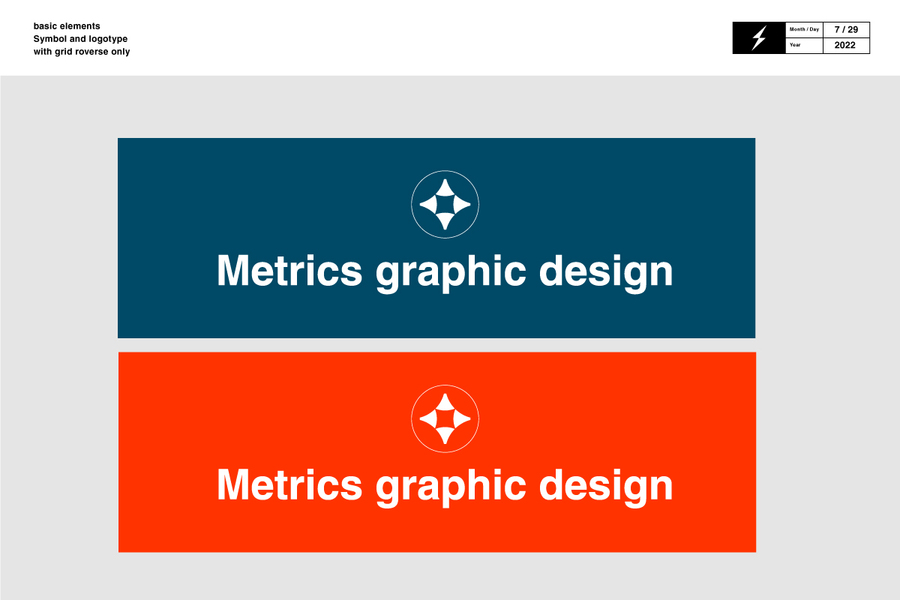 basic elements
Symbol and logotype
with grid roverse only

| Month / Day | 7 / 29 |
|---|---|
| Year | 2022 |

Metrics graphic design

Metrics graphic design